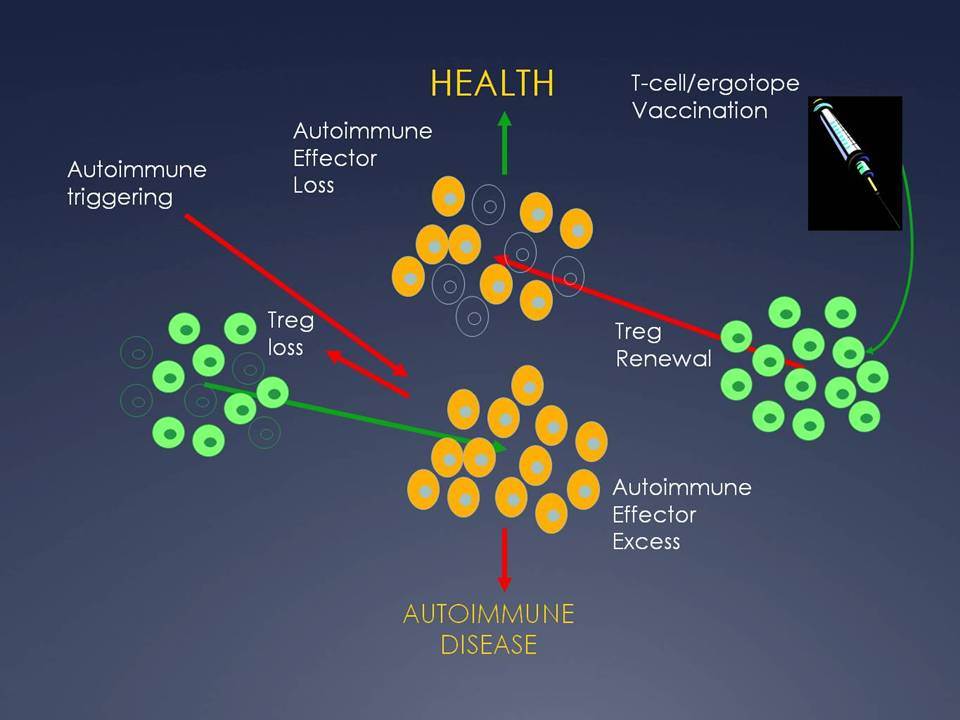 HEALTH

T-cell/ergotope Vaccination

Autoimmune Effector Loss

Autoimmune triggering

Treg loss

Treg Renewal

Autoimmune Effector Excess

AUTOIMMUNE DISEASE